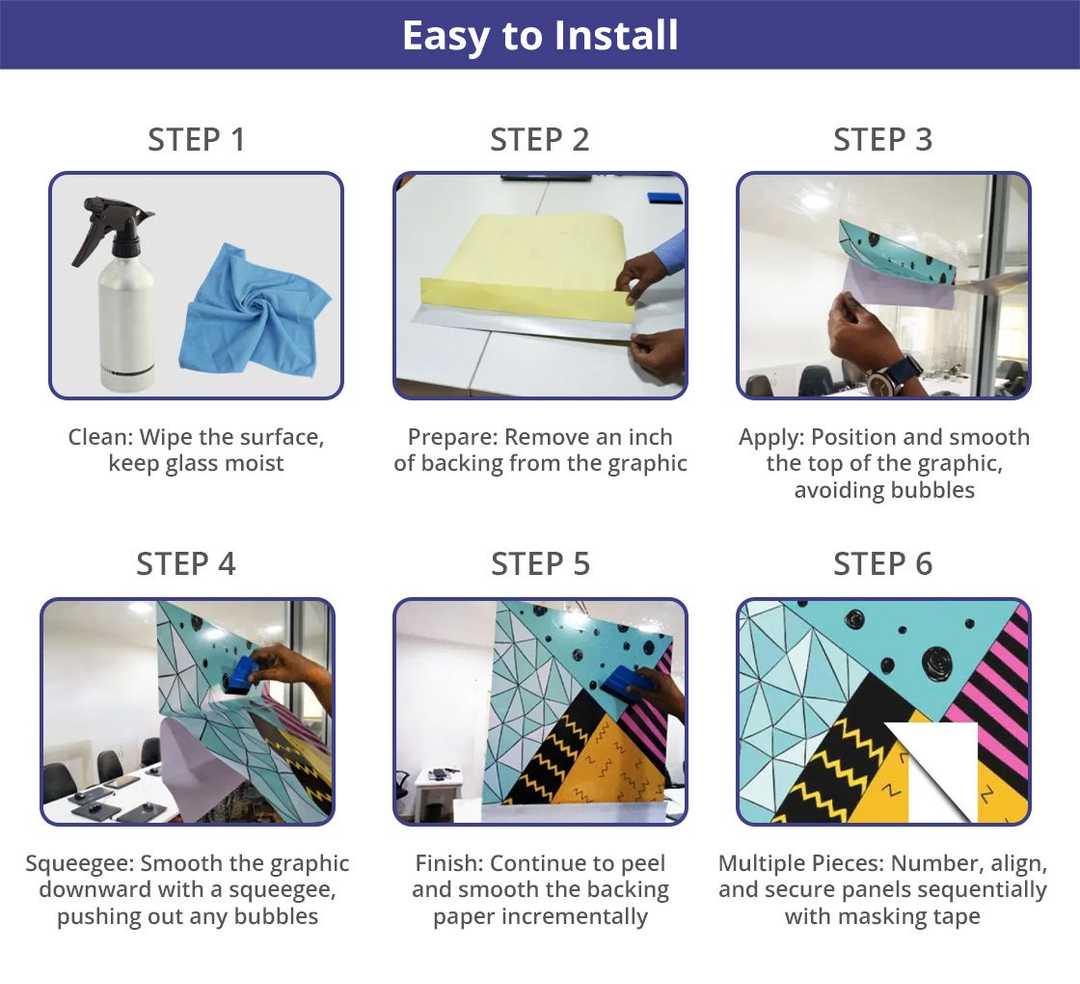 Easy to Install

STEP 1

Clean: Wipe the surface, keep glass moist

STEP 2

Prepare: Remove an inch of backing from the graphic

STEP 3

Apply: Position and smooth the top of the graphic, avoiding bubbles

STEP 4

Squeegee: Smooth the graphic downward with a squeegee, pushing out any bubbles

STEP 5

Finish: Continue to peel and smooth the backing paper incrementally

STEP 6

Multiple Pieces: Number, align, and secure panels sequentially with masking tape